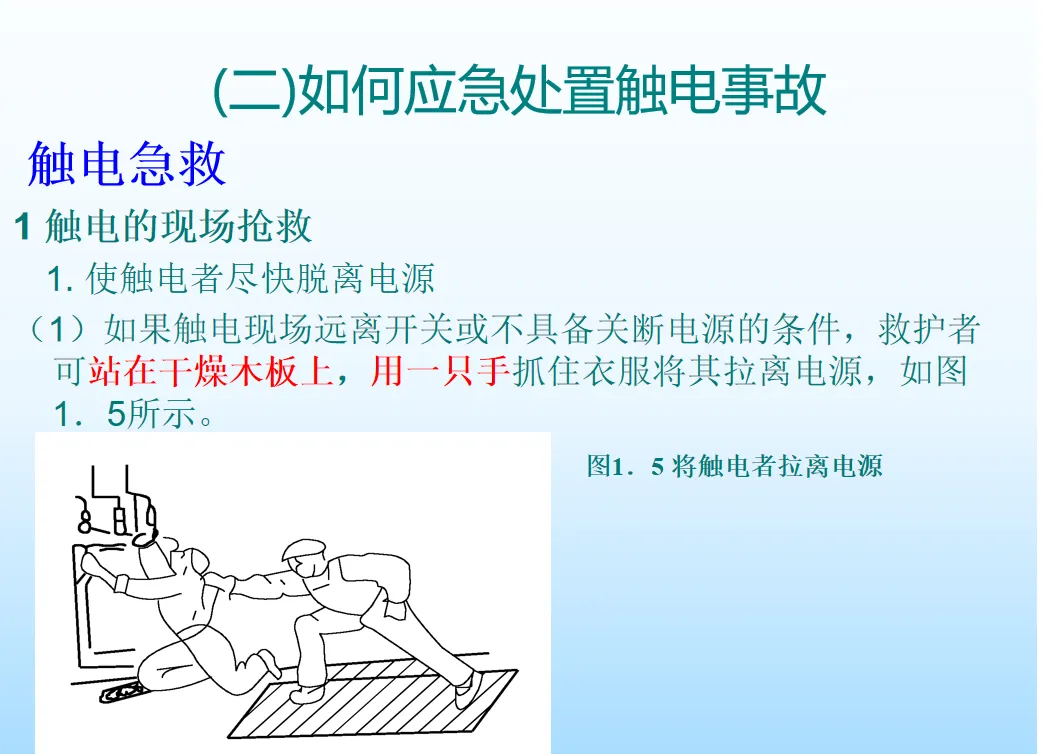 (二)如何应急处置触电事故

触电急救

1 触电的现场抢救

1. 使触电者尽快脱离电源

（1）如果触电现场远离开关或不具备关断电源的条件，救护者可站在干燥木板上，用一只手抓住衣服将其拉离电源，如图1．5所示。

图1．5 将触电者拉离电源